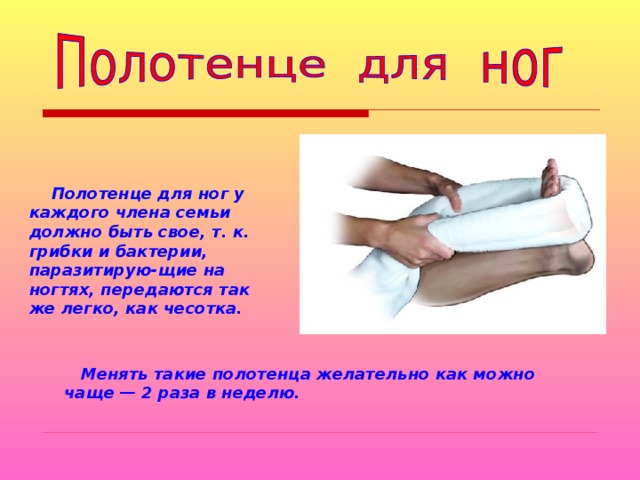 Полотенце для ног

Полотенце для ног у каждого члена семьи должно быть свое, т. к. грибки и бактерии, паразитирую-щие на ногтях, передаются так же легко, как чесотка.

Менять такие полотенца желательно как можно чаще — 2 раза в неделю.